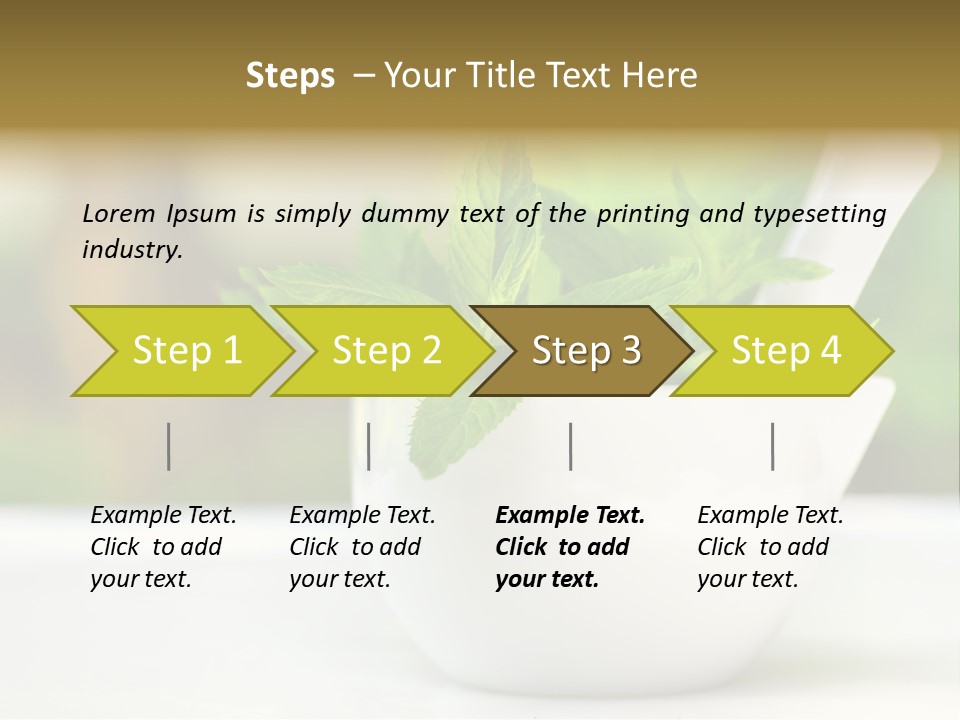 Steps – Your Title Text Here

Lorem Ipsum is simply dummy text of the printing and typesetting industry.

Step 1

Step 2

Step 3

Step 4

Example Text. Click to add your text.

Example Text. Click to add your text.

Example Text. Click to add your text.

Example Text. Click to add your text.